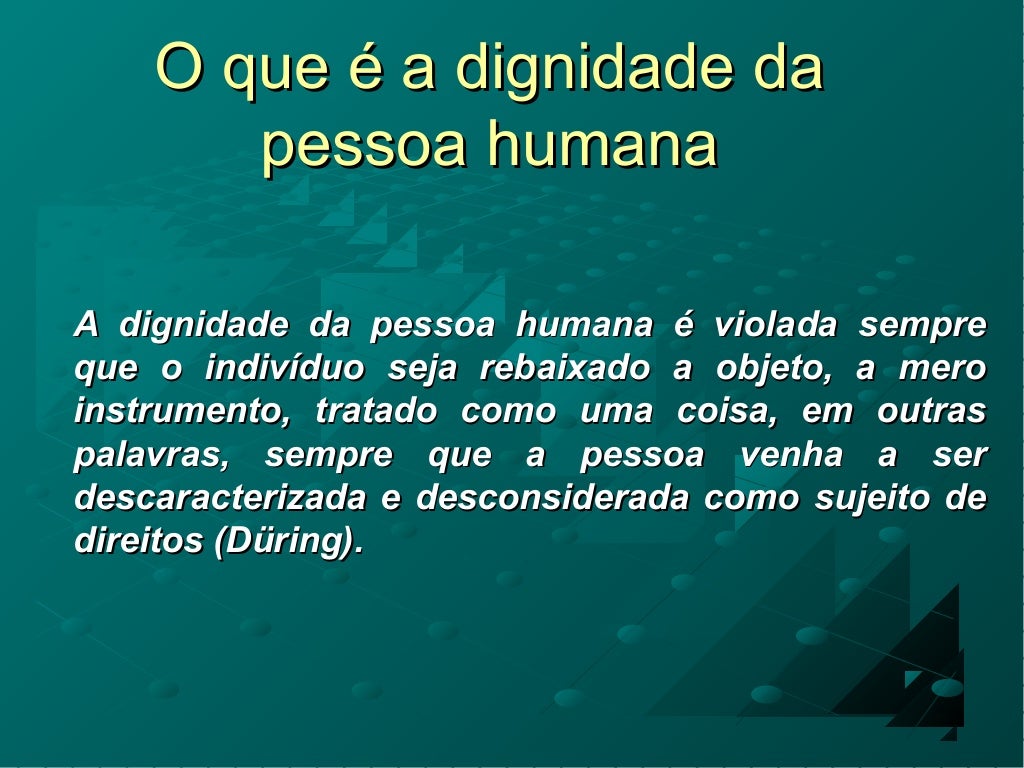 O que é a dignidade da pessoa humana

A dignidade da pessoa humana é violada sempre que o indivíduo seja rebaixado a objeto, a mero instrumento, tratado como uma coisa, em outras palavras, sempre que a pessoa venha a ser descaracterizada e desconsiderada como sujeito de direitos (Düring).